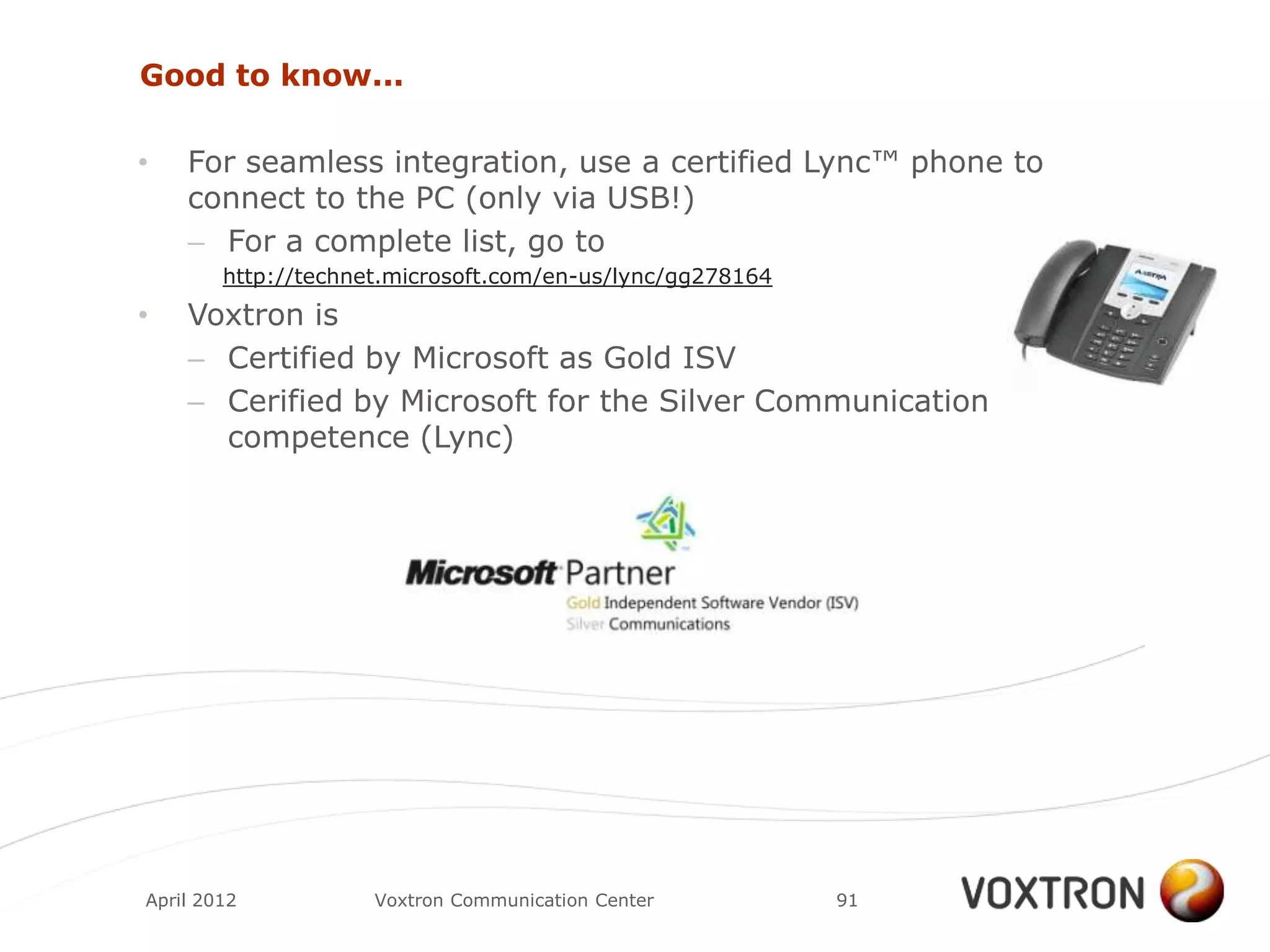 Good to know...

• For seamless integration, use a certified Lync™ phone to connect to the PC (only via USB!)

– For a complete list, go to http://technet.microsoft.com/en-us/lync/gg278164

• Voxtron is

– Certified by Microsoft as Gold ISV

– Cerified by Microsoft for the Silver Communication competence (Lync)

AASTRA

Microsoft Partner
Gold Independent Software Vendor (ISV)
Silver Communications

April 2012 Voxtron Communication Center 91

VOXTRON